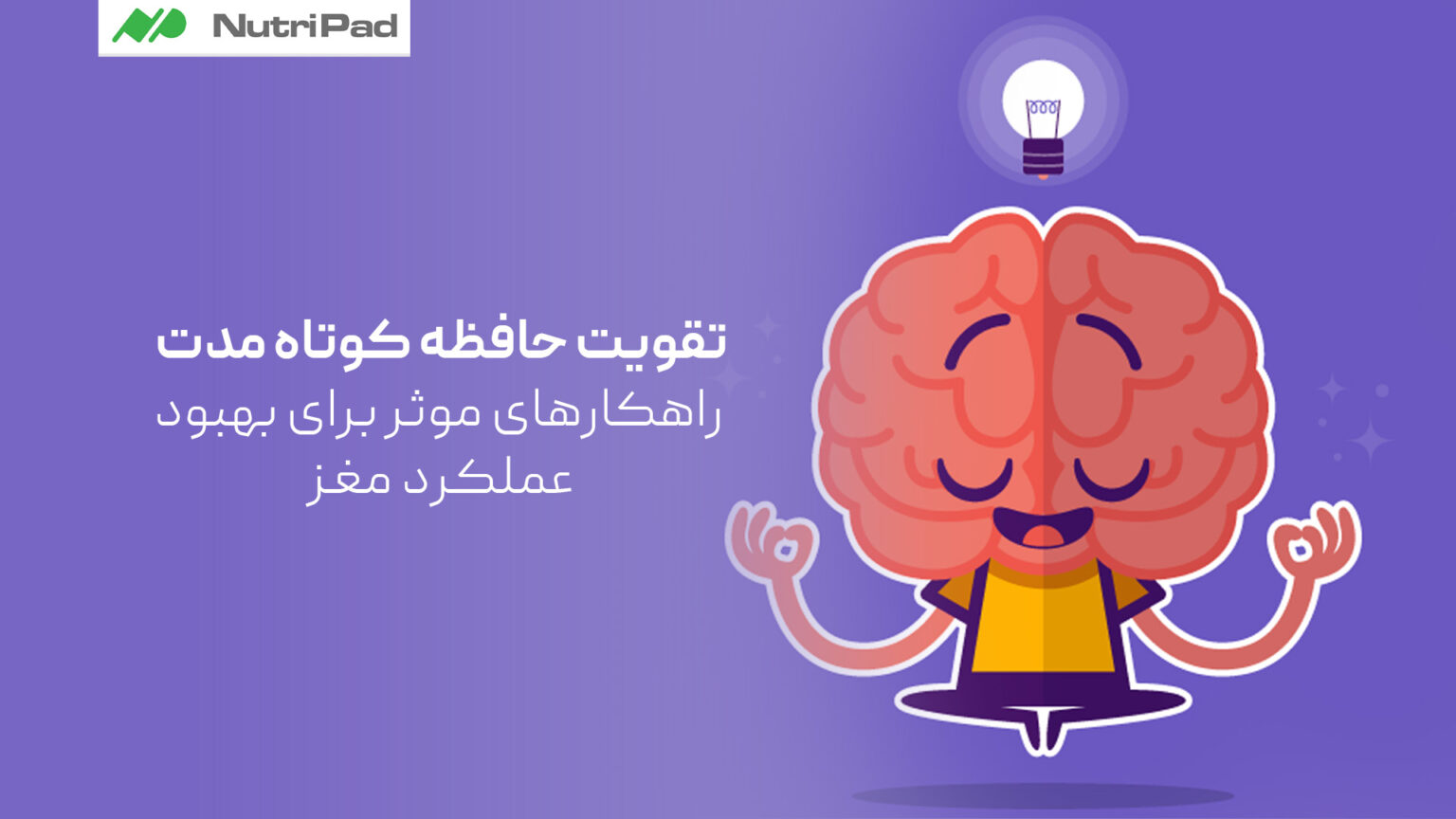 NutriPad

تقویت حافظه کوتاه مدت
راهکارهای موثر برای بهبود عملکرد مغز